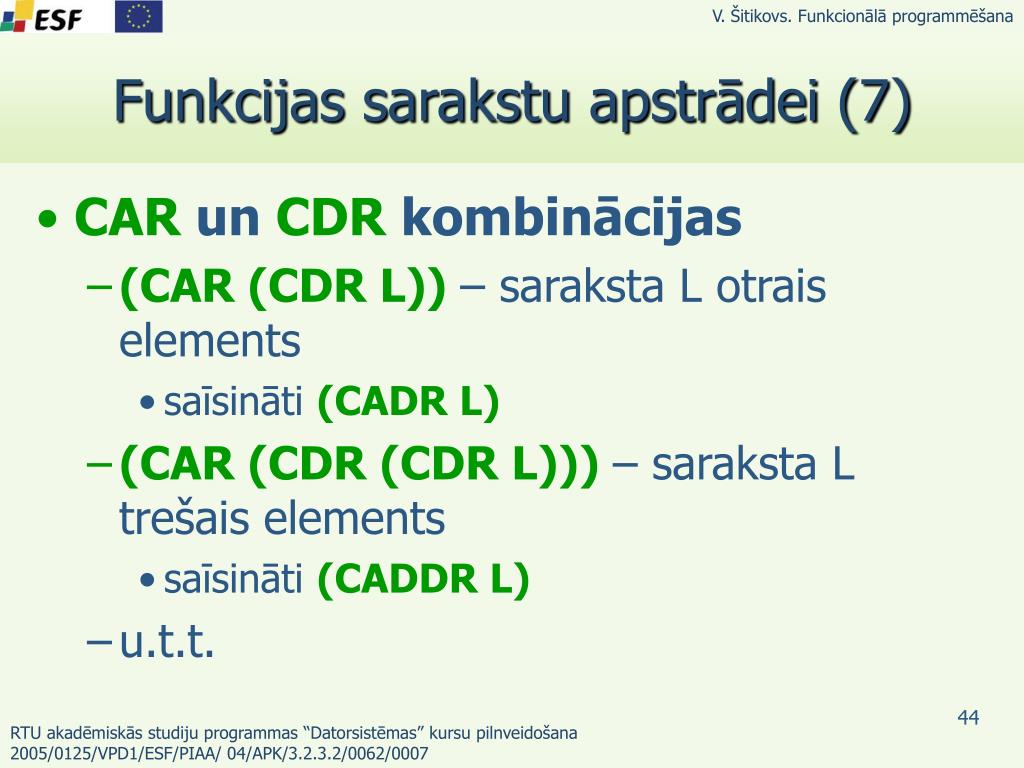 ESF

V. Šitikovs. Funkcionālā programmēšana

Funkcijas sarakstu apstrādei (7)

• CAR un CDR kombinācijas
– (CAR (CDR L)) – saraksta L otrais elements
• saīsināti (CADR L)
– (CAR (CDR (CDR L))) – saraksta L trešais elements
• saīsināti (CADDR L)
– u.t.t.

44

RTU akadēmiskās studiju programmas “Datorsistēmas” kursu pilnveidošana
2005/0125/VPD1/ESF/PIAA/ 04/APK/3.2.3.2/0062/0007